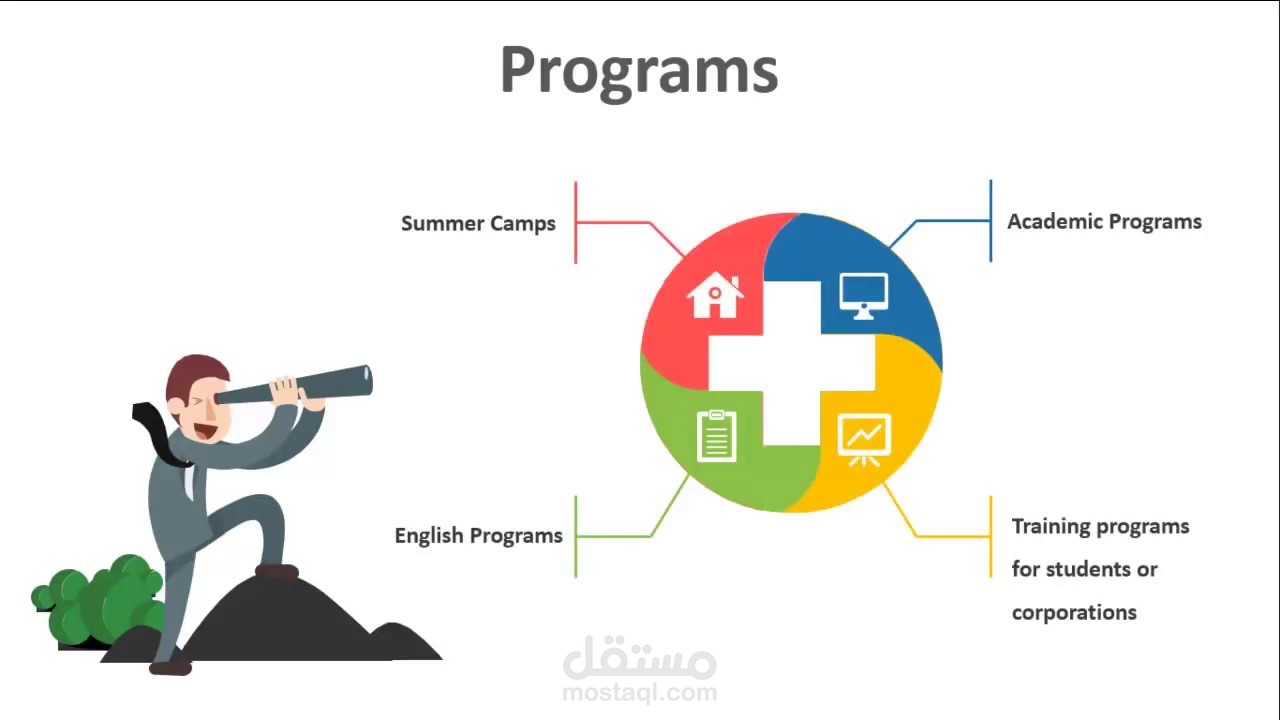 Programs

Summer Camps

Academic Programs

English Programs

Training programs for students or corporations

مستقل
mostaql.com